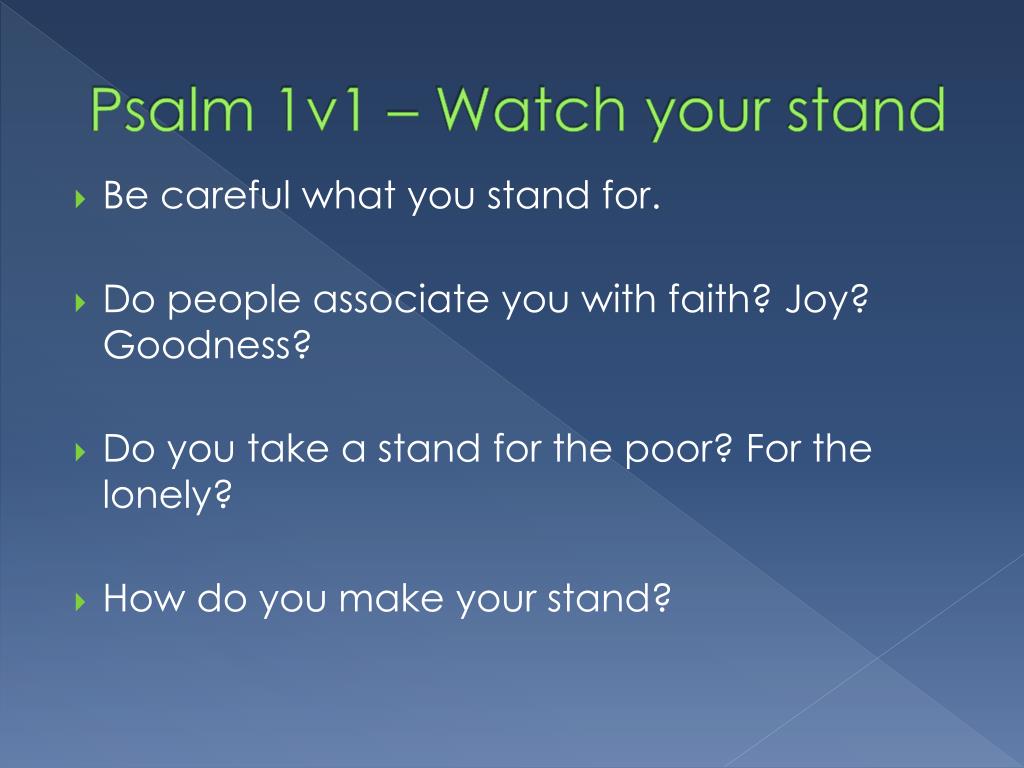 Psalm 1v1 – Watch your stand

Be careful what you stand for.

Do people associate you with faith? Joy? Goodness?

Do you take a stand for the poor? For the lonely?

How do you make your stand?